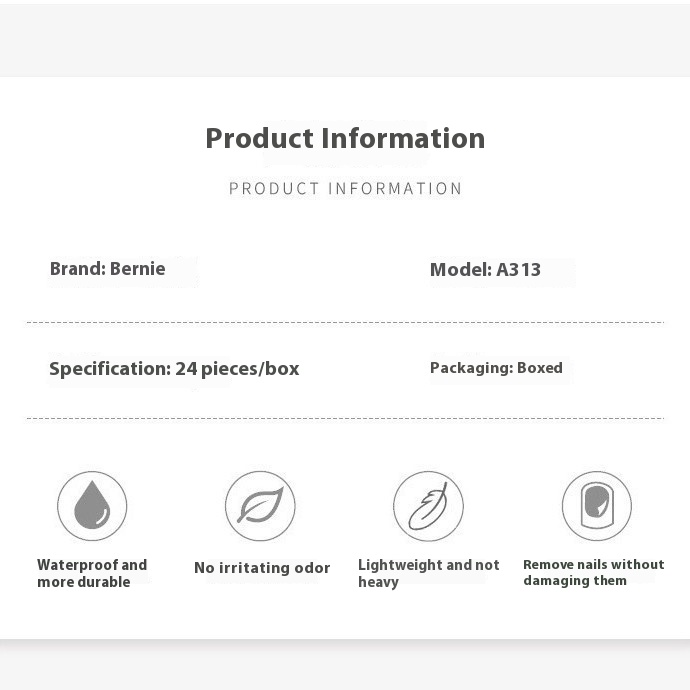 Product Information

PRODUCT INFORMATION

Brand: Bernie

Model: A313

Specification: 24 pieces/box

Packaging: Boxed

Waterproof and more durable

No irritating odor

Lightweight and not heavy

Remove nails without damaging them